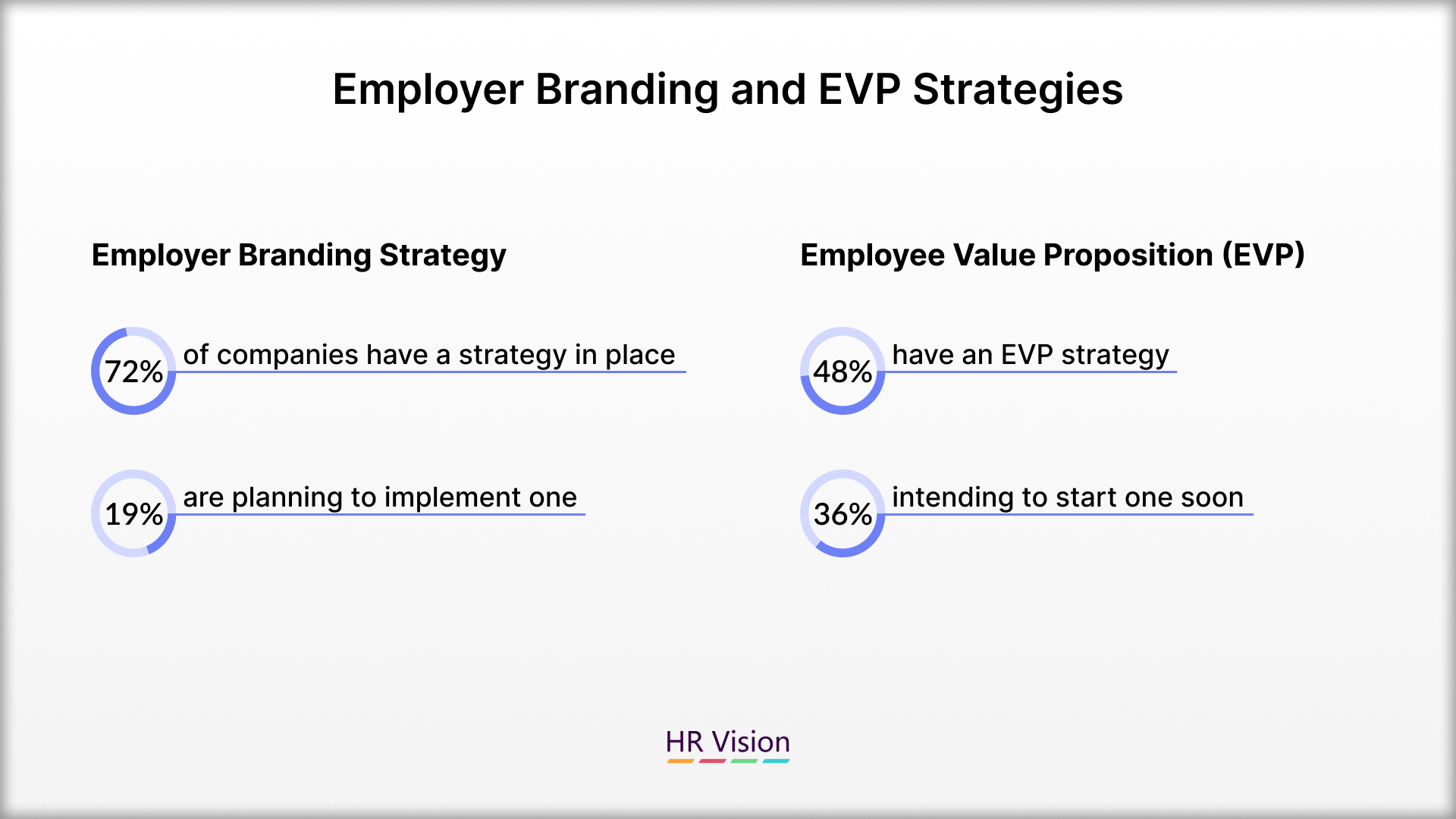 Employer Branding and EVP Strategies

Employer Branding Strategy

72% of companies have a strategy in place

19% are planning to implement one

Employee Value Proposition (EVP)

48% have an EVP strategy

36% intending to start one soon

HR Vision